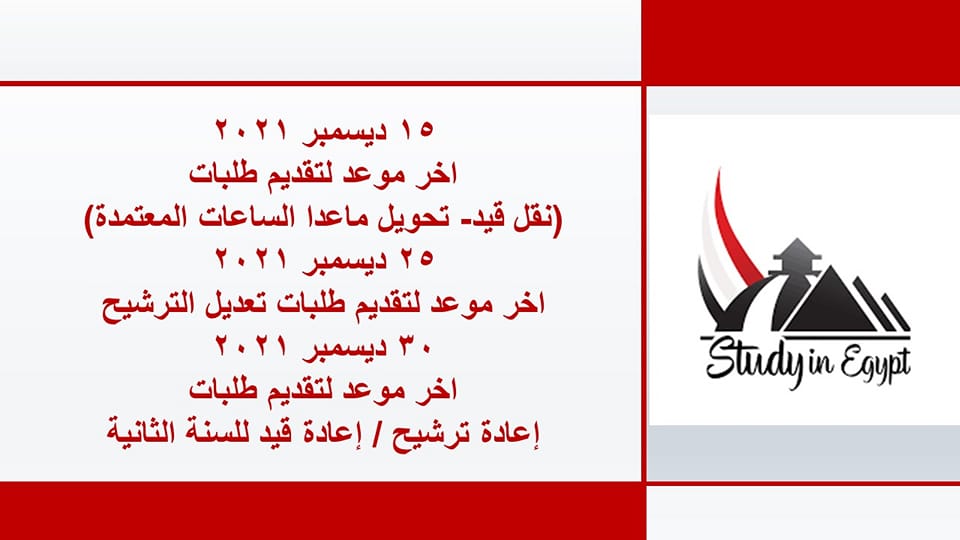 ١٥ ديسمبر ٢٠٢١
اخر موعد لتقديم طلبات
(نقل قيد- تحويل ماعدا الساعات المعتمدة)
٢٥ ديسمبر ٢٠٢١
اخر موعد لتقديم طلبات تعديل الترشيح
٣٠ ديسمبر ٢٠٢١
اخر موعد لتقديم طلبات
إعادة ترشيح / إعادة قيد للسنة الثانية

Study in Egypt